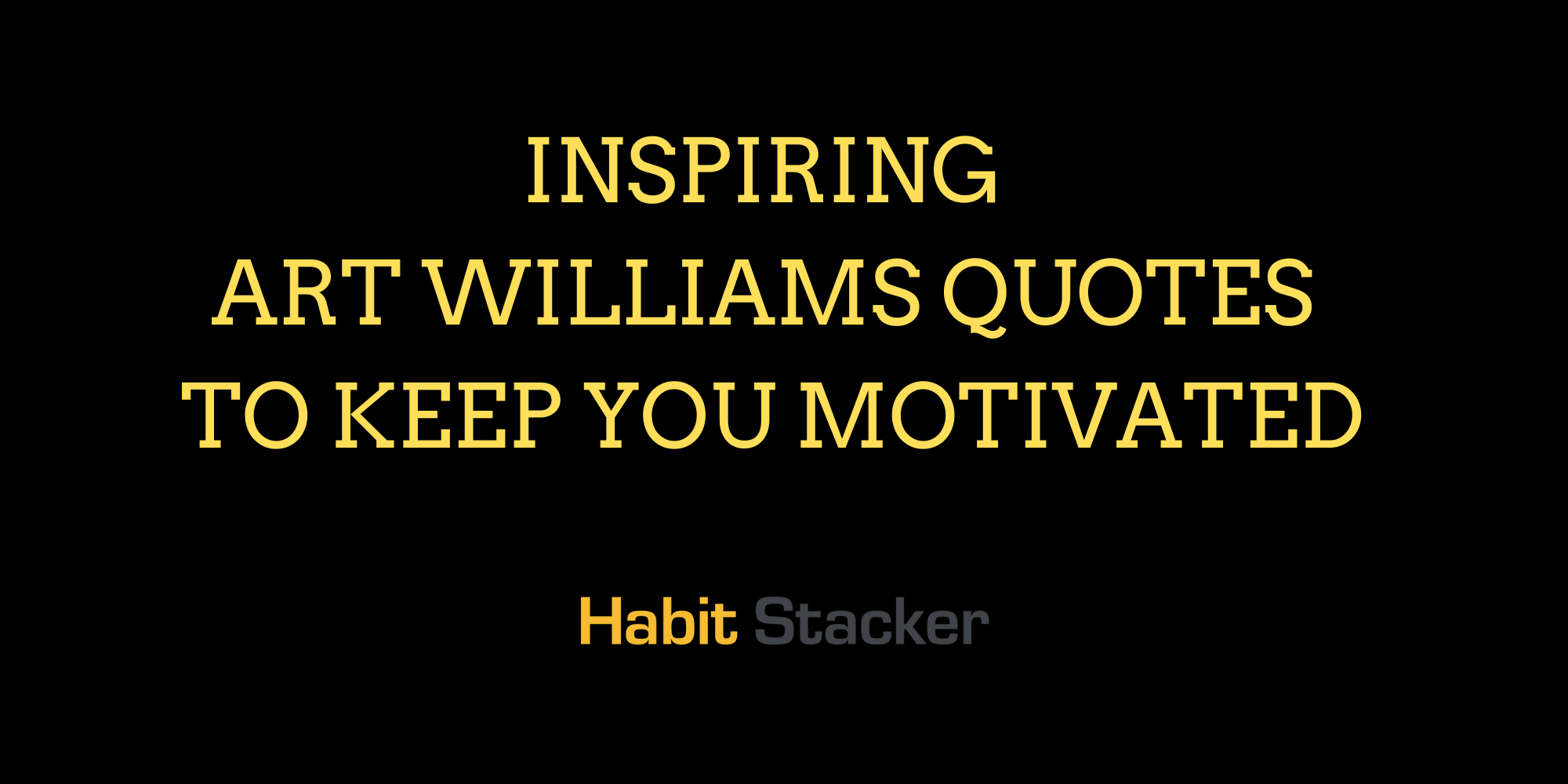 INSPIRING
ART WILLIAMS QUOTES
TO KEEP YOU MOTIVATED

Habit Stacker